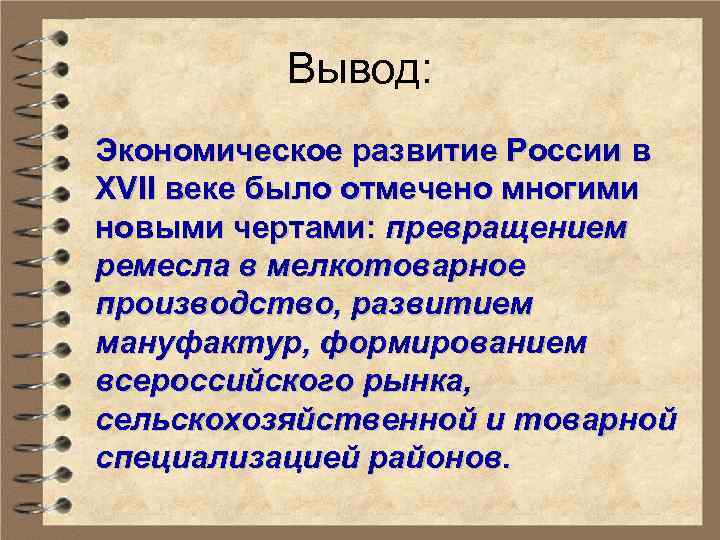 Вывод:

Экономическое развитие России в XVII веке было отмечено многими новыми чертами: превращением ремесла в мелкотоварное производство, развитием мануфактур, формированием всероссийского рынка, сельскохозяйственной и товарной специализацией районов.